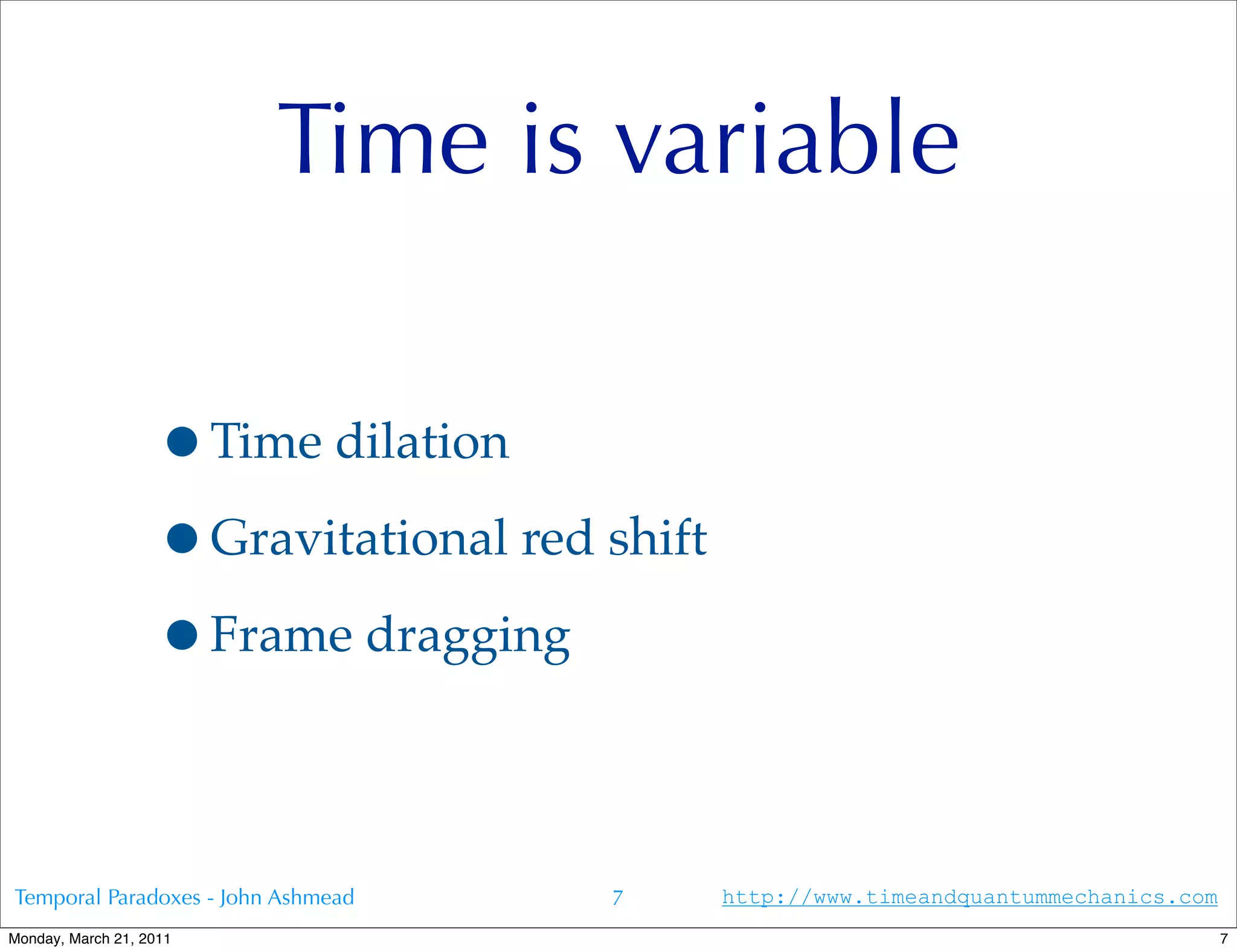 Time is variable

• Time dilation
• Gravitational red shift
• Frame dragging

Temporal Paradoxes - John Ashmead 7 http://www.timeandquantummechanics.com

Monday, March 21, 2011 7